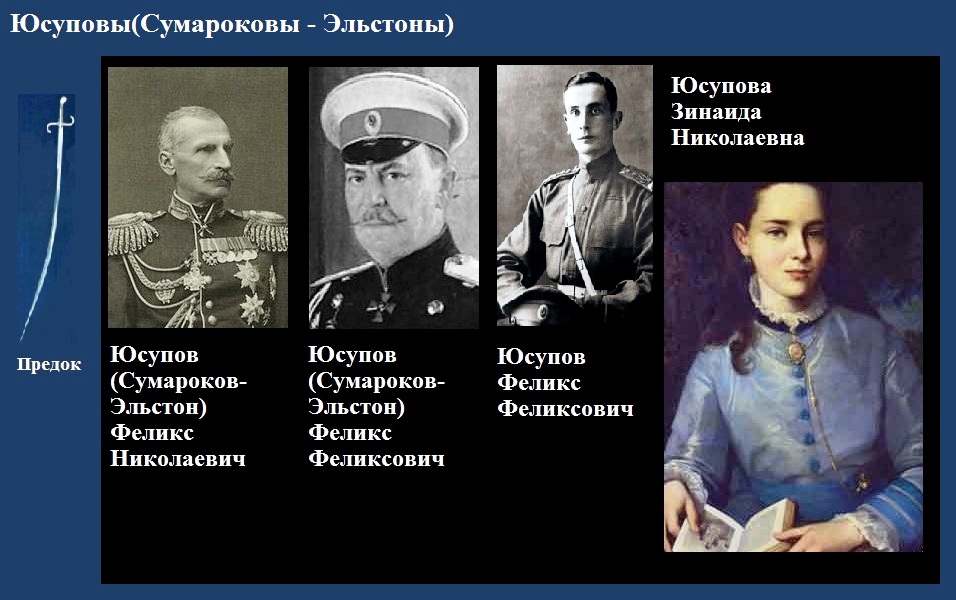 Юсуповы(Сумароковы - Эльстоны)

Предок

Юсупов (Сумароков-Эльстон) Феликс Николаевич

Юсупов (Сумароков-Эльстон) Феликс Феликсович

Юсупов Феликс Феликсович

Юсупова Зинаида Николаевна